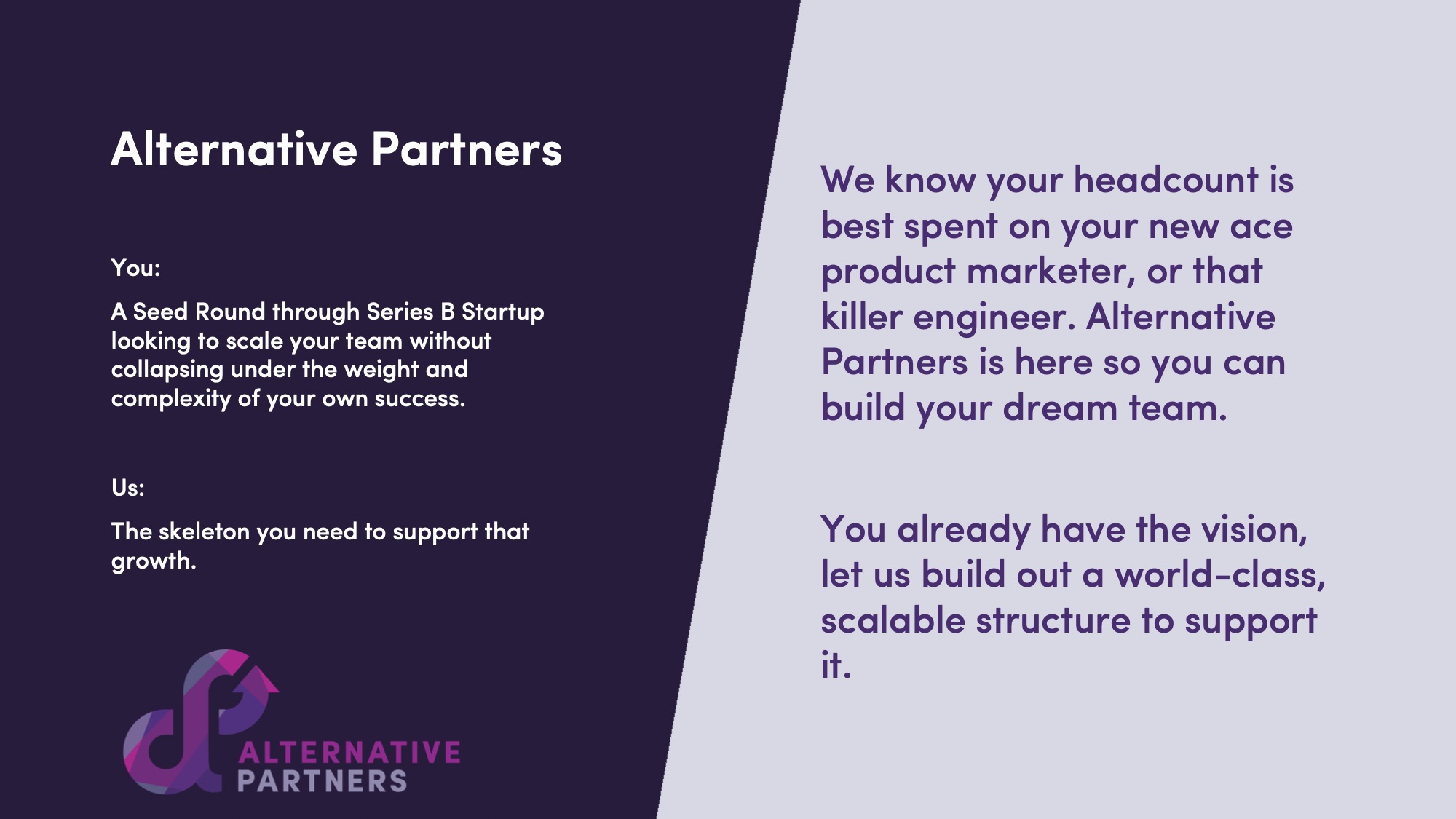 Alternative Partners

You:

A Seed Round through Series B Startup looking to scale your team without collapsing under the weight and complexity of your own success.

Us:

The skeleton you need to support that growth.

ALTERNATIVE PARTNERS

We know your headcount is best spent on your new ace product marketer, or that killer engineer. Alternative Partners is here so you can build your dream team.

You already have the vision, let us build out a world-class, scalable structure to support it.